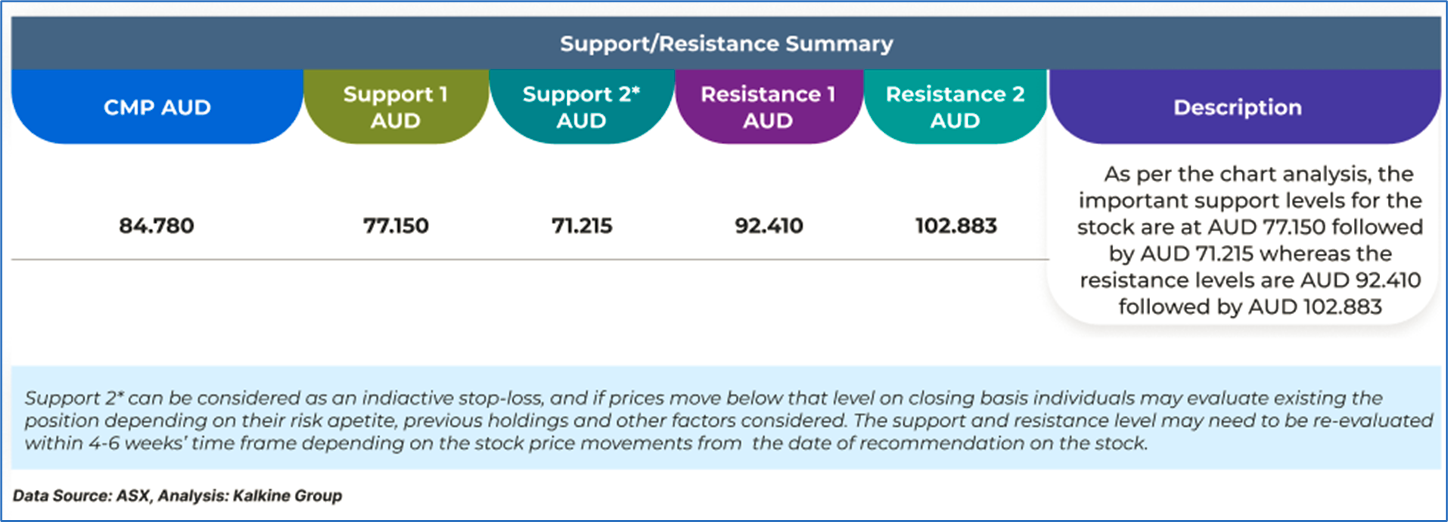 Support/Resistance Summary

| CMP AUD | Support 1 AUD | Support 2* AUD | Resistance 1 AUD | Resistance 2 AUD | Description |
|---|---|---|---|---|---|
| 84.780 | 77.150 | 71.215 | 92.410 | 102.883 | As per the chart analysis, the important support levels for the stock are at AUD 77.150 followed by AUD 71.215 whereas the resistance levels are AUD 92.410 followed by AUD 102.883 |

Support 2* can be considered as an indiactive stop-loss, and if prices move below that level on closing basis individuals may evaluate existing the position depending on their risk apetite, previous holdings and other factors considered. The support and resistance level may need to be re-evaluated within 4-6 weeks' time frame depending on the stock price movements from the date of recommendation on the stock.

Data Source: ASX, Analysis: Kalkine Group